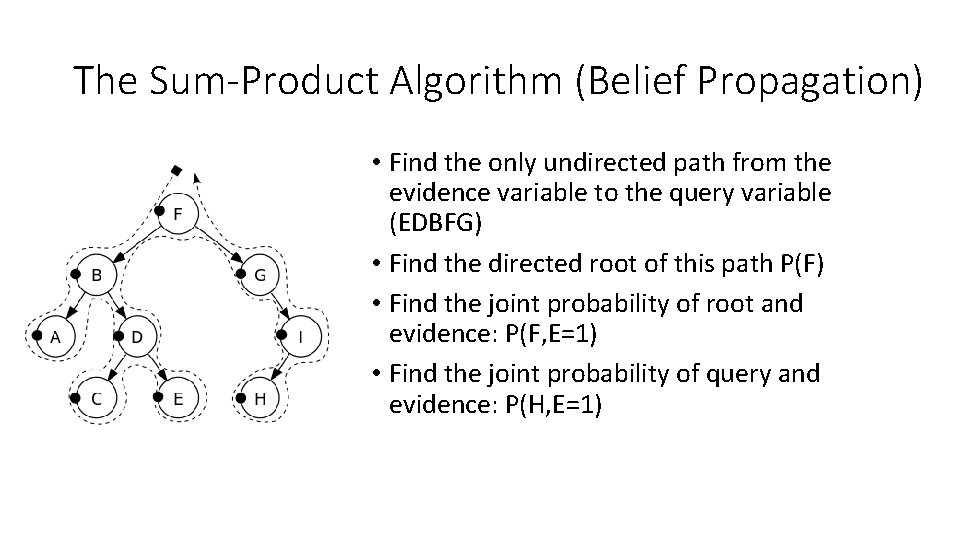 The Sum-Product Algorithm (Belief Propagation)

F
B
G
A
D
I
C
E
H

• Find the only undirected path from the evidence variable to the query variable (EDBFG)
• Find the directed root of this path P(F)
• Find the joint probability of root and evidence: P(F,E=1)
• Find the joint probability of query and evidence: P(H,E=1)